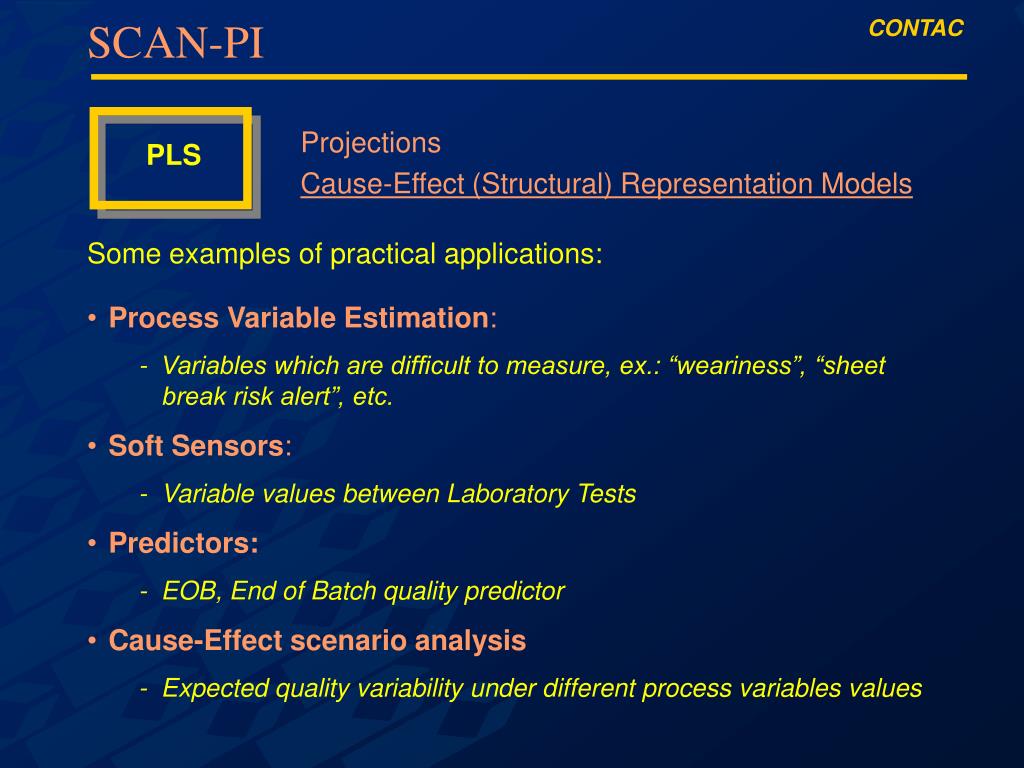 SCAN-PI

CONTAC

PLS

Projections

Cause-Effect (Structural) Representation Models

Some examples of practical applications:

• Process Variable Estimation:

- Variables which are difficult to measure, ex.: “weariness”, “sheet break risk alert”, etc.

• Soft Sensors:

- Variable values between Laboratory Tests

• Predictors:

- EOB, End of Batch quality predictor

• Cause-Effect scenario analysis

- Expected quality variability under different process variables values